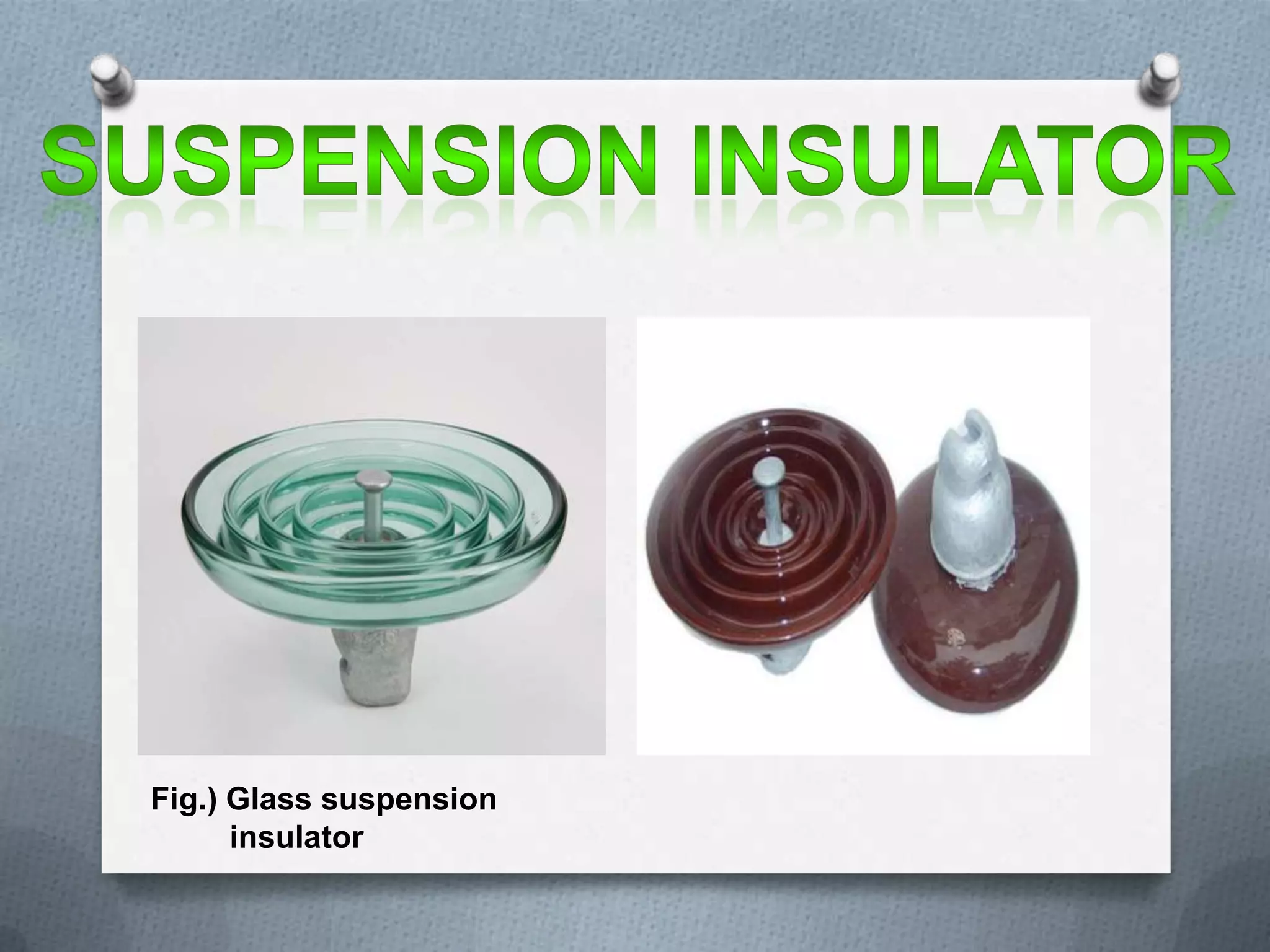 SUSPENSION INSULATOR

Fig.) Glass suspension insulator